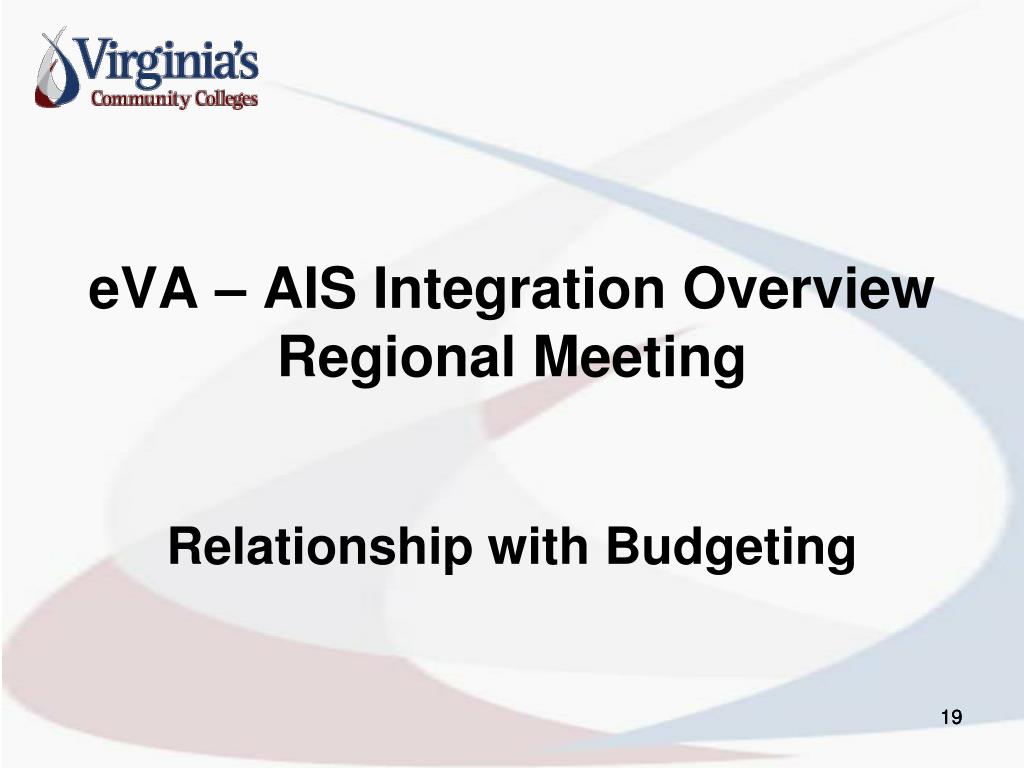 Virginia's
Community Colleges

eVA – AIS Integration Overview
Regional Meeting

Relationship with Budgeting

19